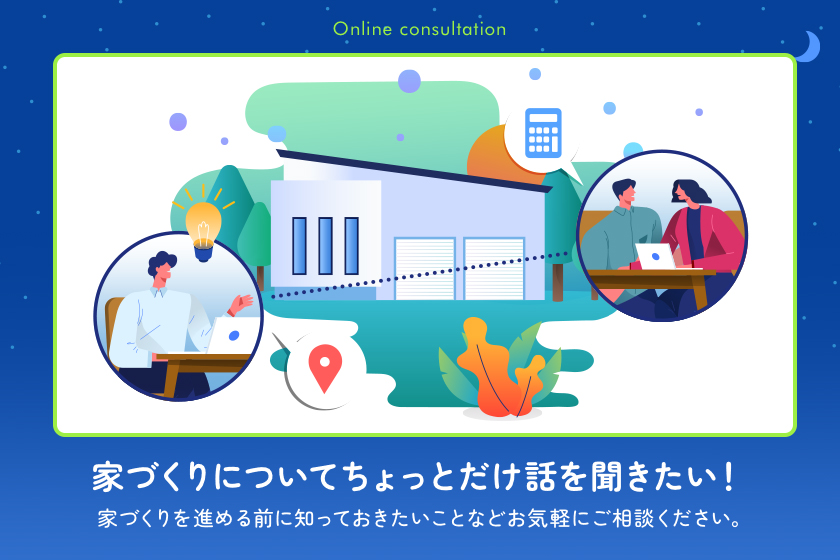 Online consultation

家づくりについてちょっとだけ話を聞きたい！

家づくりを進める前に知っておきたいことなどお気軽にご相談ください。